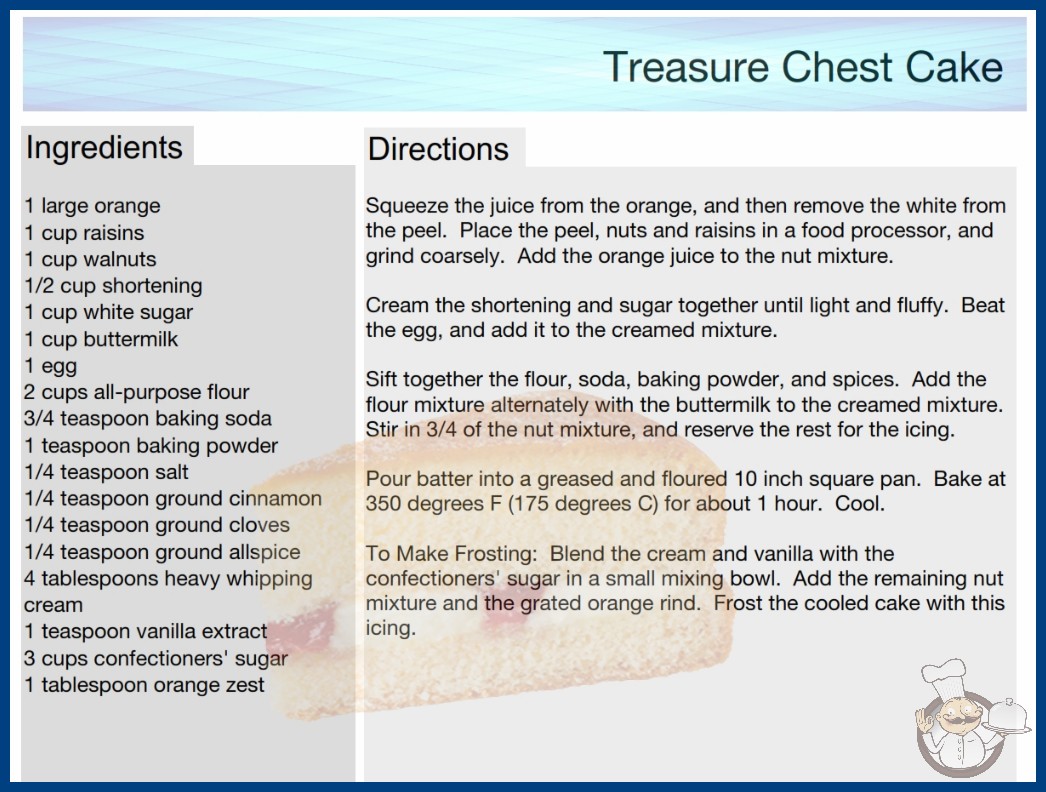 Treasure Chest Cake

Ingredients

1 large orange
1 cup raisins
1 cup walnuts
1/2 cup shortening
1 cup white sugar
1 cup buttermilk
1 egg
2 cups all-purpose flour
3/4 teaspoon baking soda
1 teaspoon baking powder
1/4 teaspoon salt
1/4 teaspoon ground cinnamon
1/4 teaspoon ground cloves
1/4 teaspoon ground allspice
4 tablespoons heavy whipping cream
1 teaspoon vanilla extract
3 cups confectioners' sugar
1 tablespoon orange zest

Directions

Squeeze the juice from the orange, and then remove the white from the peel. Place the peel, nuts and raisins in a food processor, and grind coarsely. Add the orange juice to the nut mixture.

Cream the shortening and sugar together until light and fluffy. Beat the egg, and add it to the creamed mixture.

Sift together the flour, soda, baking powder, and spices. Add the flour mixture alternately with the buttermilk to the creamed mixture. Stir in 3/4 of the nut mixture, and reserve the rest for the icing.

Pour batter into a greased and floured 10 inch square pan. Bake at 350 degrees F (175 degrees C) for about 1 hour. Cool.

To Make Frosting: Blend the cream and vanilla with the confectioners' sugar in a small mixing bowl. Add the remaining nut mixture and the grated orange rind. Frost the cooled cake with this icing.